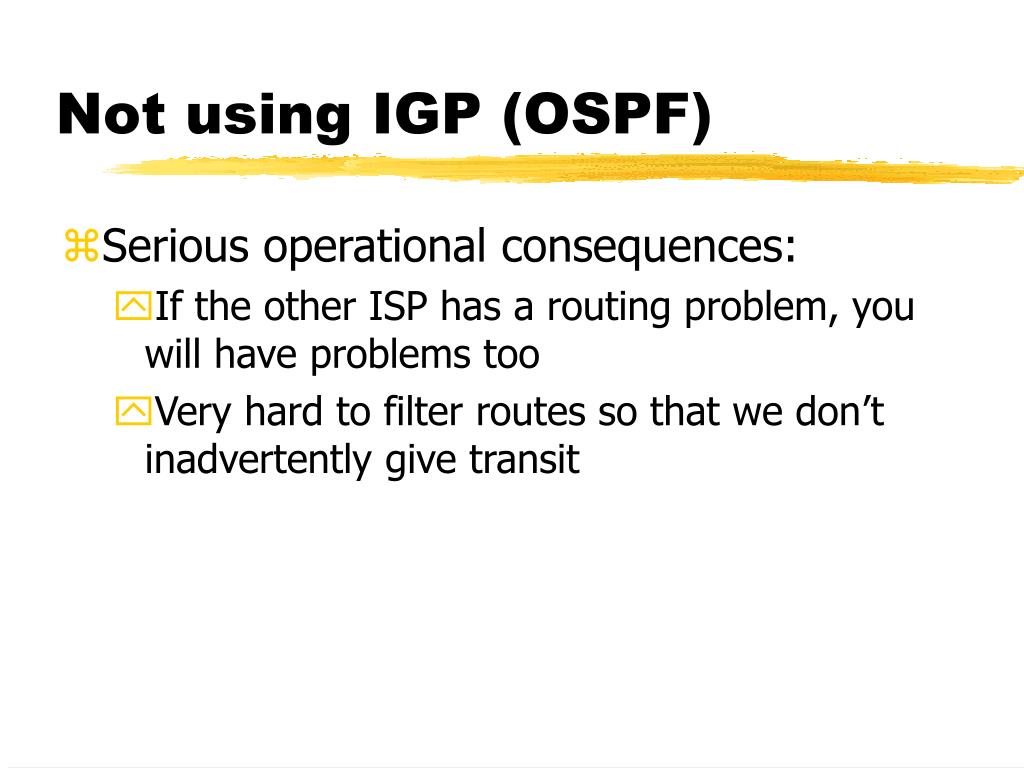 Not using IGP (OSPF)

Serious operational consequences:

If the other ISP has a routing problem, you will have problems too

Very hard to filter routes so that we don’t inadvertently give transit